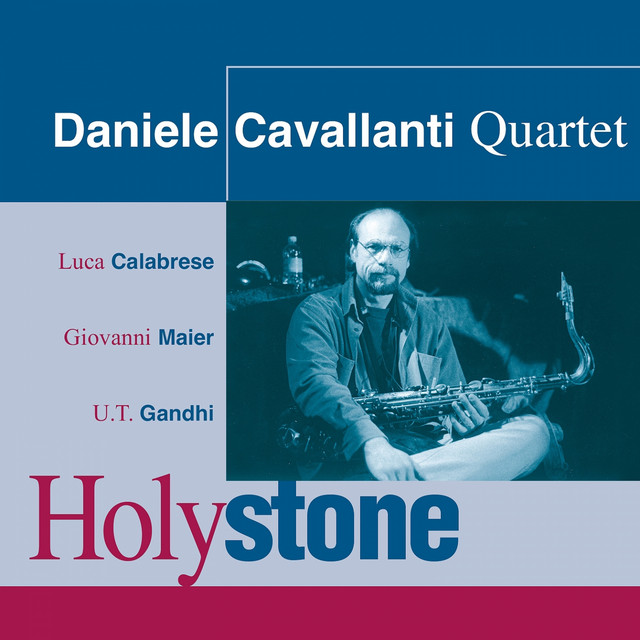 Daniele Cavallanti Quartet

Luca Calabrese

Giovanni Maier

U.T. Gandhi

Holystone